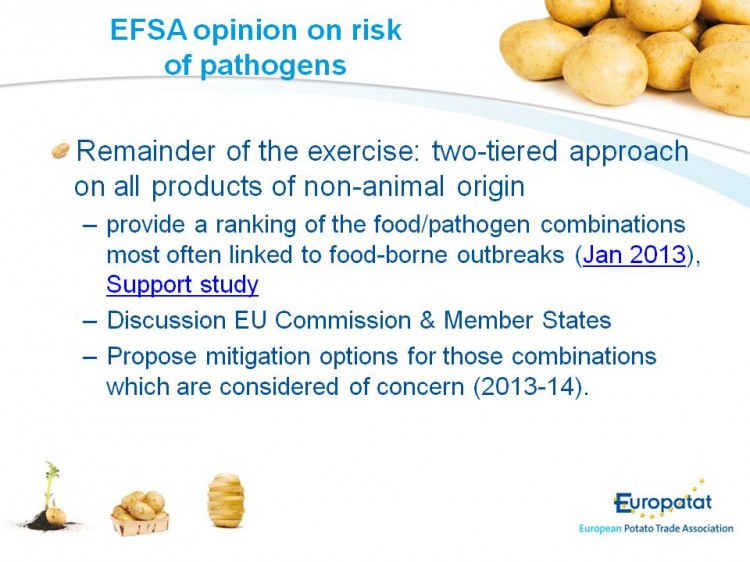 EFSA opinion on risk of pathogens

Remainder of the exercise: two-tiered approach on all products of non-animal origin

– provide a ranking of the food/pathogen combinations most often linked to food-borne outbreaks (Jan 2013), Support study

– Discussion EU Commission & Member States

– Propose mitigation options for those combinations which are considered of concern (2013-14).

Europatat
European Potato Trade Association